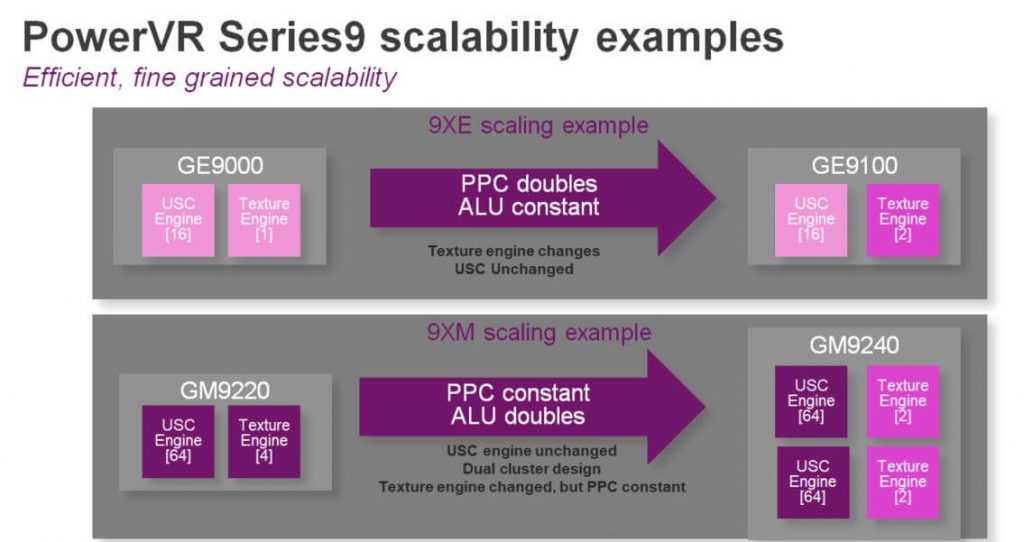 PowerVR Series9 scalability examples
Efficient, fine grained scalability

9XE scaling example

GE9000
USC Engine [16]
Texture Engine [1]

PPC doubles
ALU constant

Texture engine changes
USC Unchanged

GE9100
USC Engine [16]
Texture Engine [2]

9XM scaling example

GM9220
USC Engine [64]
Texture Engine [4]

PPC constant
ALU doubles

USC engine unchanged
Dual cluster design
Texture engine changed, but PPC constant

GM9240
USC Engine [64]
Texture Engine [2]
USC Engine [64]
Texture Engine [2]